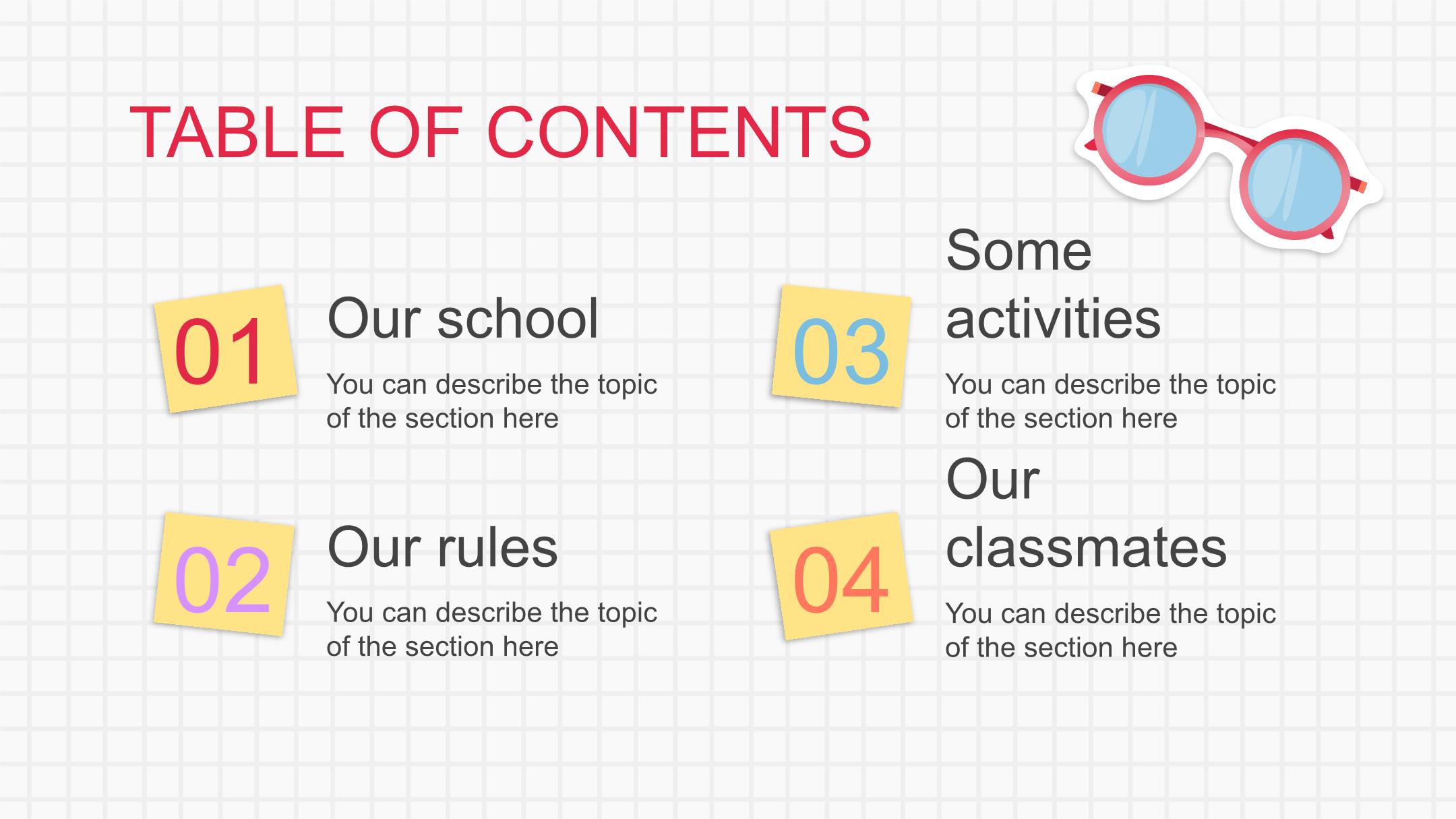 TABLE OF CONTENTS

01

Our school

You can describe the topic of the section here

02

Our rules

You can describe the topic of the section here

03

Some activities

You can describe the topic of the section here

04

Our classmates

You can describe the topic of the section here